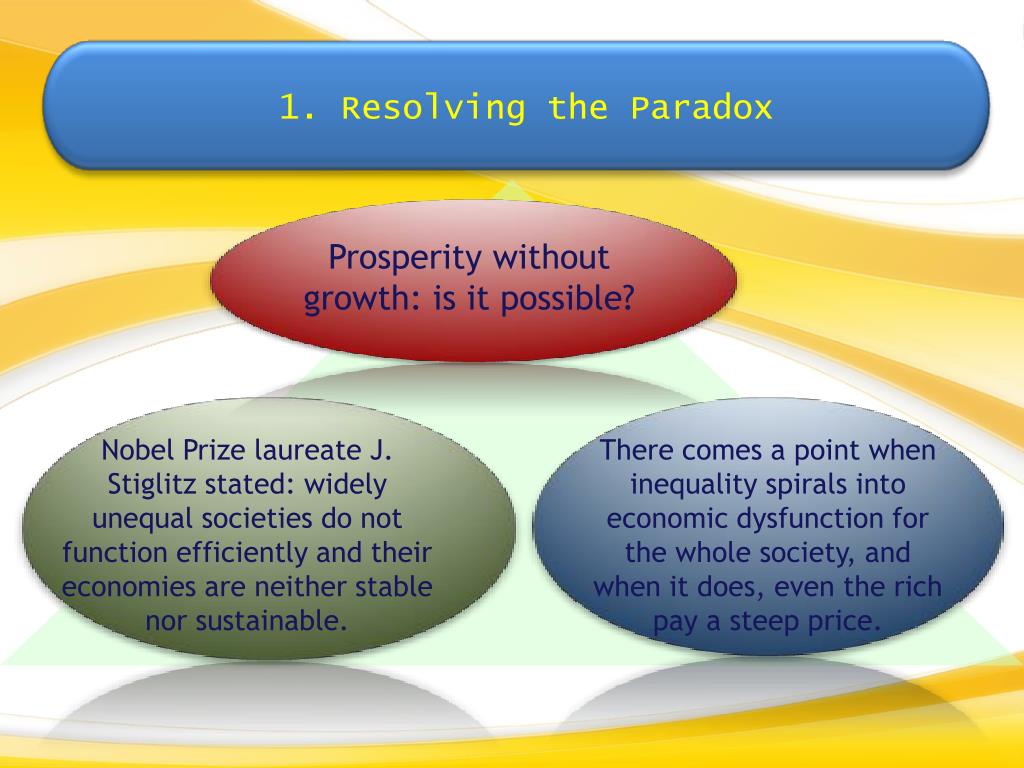 1. Resolving the Paradox

Prosperity without growth: is it possible?

Nobel Prize laureate J. Stiglitz stated: widely unequal societies do not function efficiently and their economies are neither stable nor sustainable.

There comes a point when inequality spirals into economic dysfunction for the whole society, and when it does, even the rich pay a steep price.